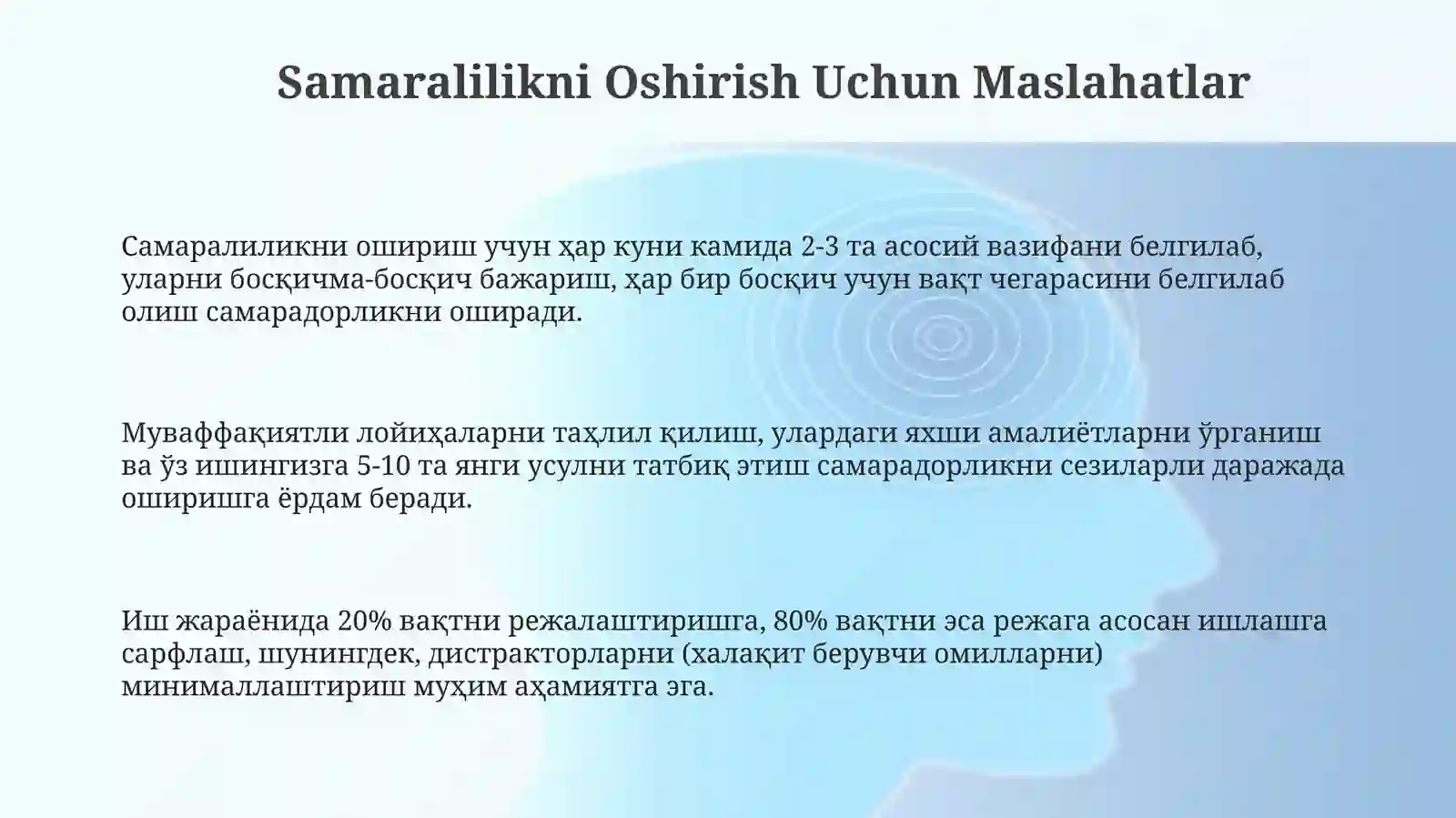 Samaralilikni Oshirish Uchun Maslahatlar

Самаралиликни ошириш учун ҳар куни камида 2-3 та асосий вазифани белгилаб, уларни босқичма-босқич бажариш, ҳар бир босқич учун вақт чегарасини белгилаб олиш самарадорликни оширади.

Муваффақиятли лойиҳаларни таҳлил қилиш, улардаги яхши амалиётларни ўрганиш ва ўз ишингизга 5-10 та янги усулни татбиқ этиш самарадорликни сезиларли даражада оширишга ёрдам беради.

Иш жараёнида 20% вақтни режалаштиришга, 80% вақтни эса режага асосан ишлашга сарфлаш, шунингдек, дистракторларни (халақит берувчи омилларни) минималлаштириш муҳим аҳамиятга эга.